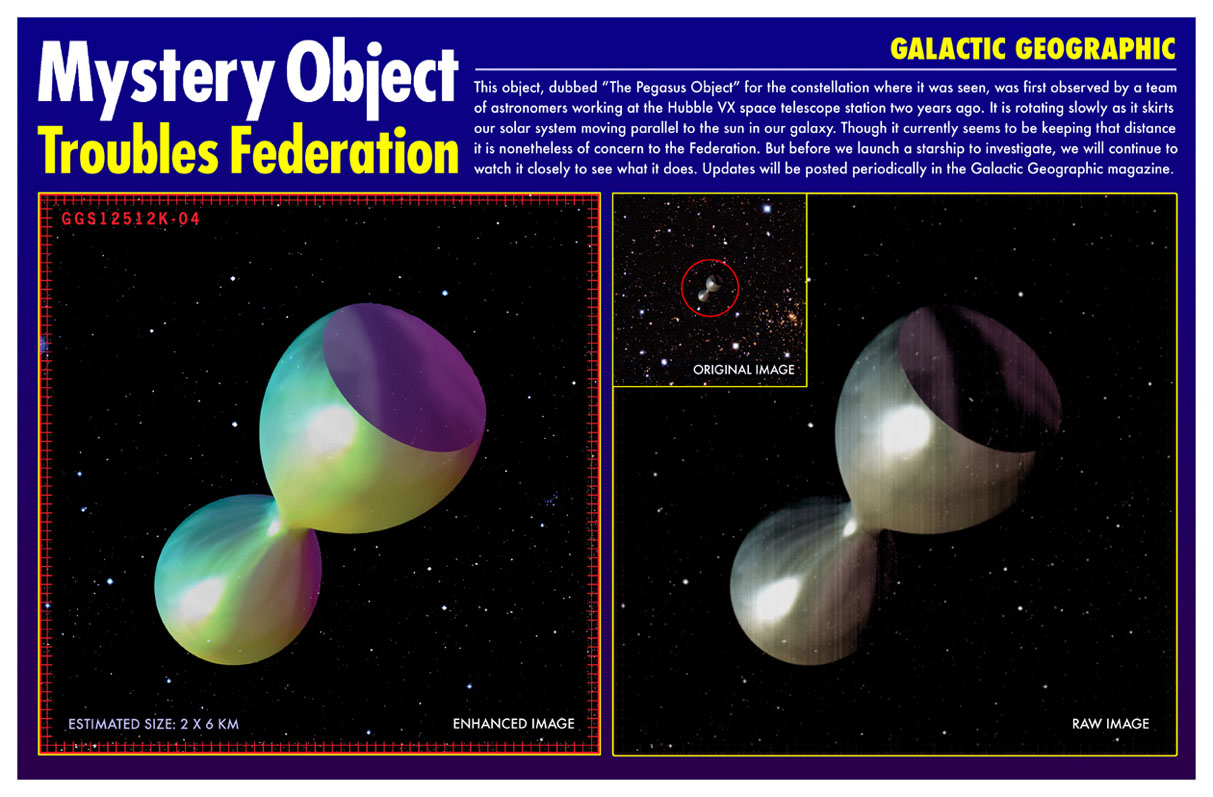 Mystery Object
Troubles Federation

GALACTIC GEOGRAPHIC

This object, dubbed "The Pegasus Object" for the constellation where it was seen, was first observed by a team of astronomers working at the Hubble VX space telescope station two years ago. It is rotating slowly as it skirts our solar system moving parallel to the sun in our galaxy. Though it currently seems to be keeping that distance it is nonetheless of concern to the Federation. But before we launch a starship to investigate, we will continue to watch it closely to see what it does. Updates will be posted periodically in the Galactic Geographic magazine.

GGS12512K-04

ESTIMATED SIZE: 2 X 6 KM

ENHANCED IMAGE

ORIGINAL IMAGE

RAW IMAGE